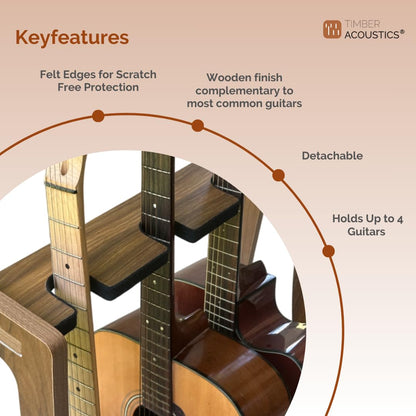 Keyfeatures

TIMBER ACOUSTICS®

Felt Edges for Scratch Free Protection

Wooden finish complementary to most common guitars

Detachable

Holds Up to 4 Guitars